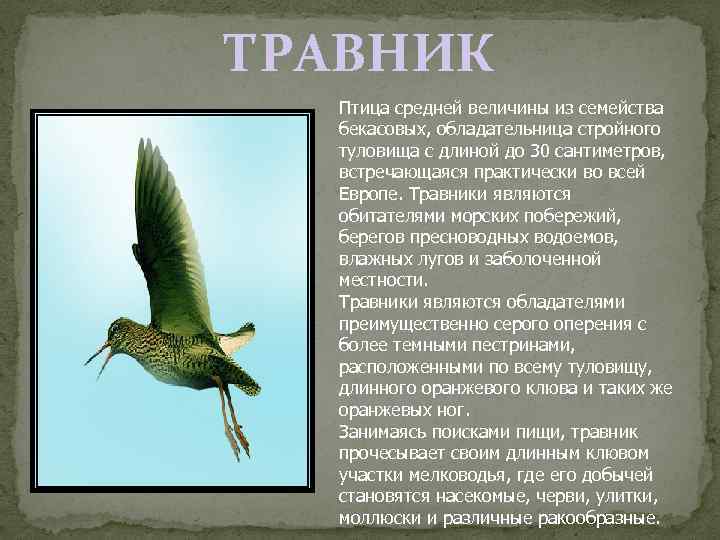 ТРАВНИК

Птица средней величины из семейства бекасовых, обладательница стройного туловища с длиной до 30 сантиметров, встречающаяся практически во всей Европе. Травники являются обитателями морских побережий, берегов пресноводных водоемов, влажных лугов и заболоченной местности.

Травники являются обладателями преимущественно серого оперения с более темными пестринами, расположенными по всему туловищу, длинного оранжевого клюва и таких же оранжевых ног.

Занимаясь поисками пищи, травник прочесывает своим длинным клювом участки мелководья, где его добычей становятся насекомые, черви, улитки, моллюски и различные ракообразные.